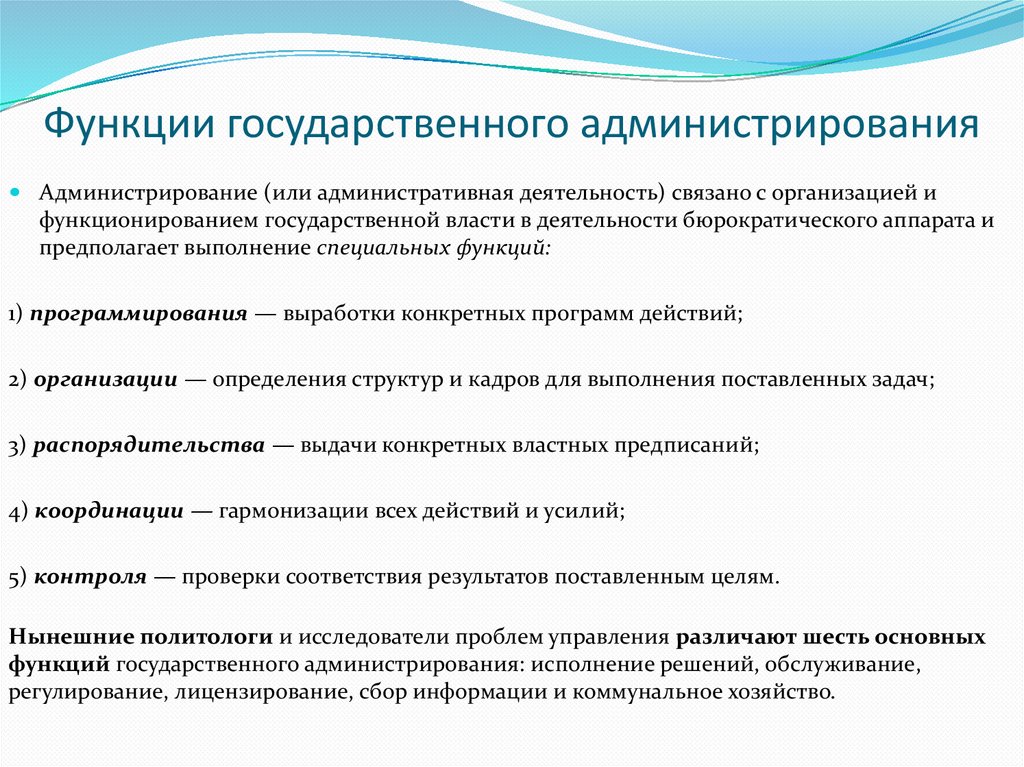 Функции государственного администрирования

Администрирование (или административная деятельность) связано с организацией и функционированием государственной власти в деятельности бюрократического аппарата и предполагает выполнение специальных функций:

1) программирования — выработки конкретных программ действий;

2) организации — определения структур и кадров для выполнения поставленных задач;

3) распорядительства — выдачи конкретных властных предписаний;

4) координации — гармонизации всех действий и усилий;

5) контроля — проверки соответствия результатов поставленным целям.

Нынешние политологи и исследователи проблем управления различают шесть основных функций государственного администрирования: исполнение решений, обслуживание, регулирование, лицензирование, сбор информации и коммунальное хозяйство.